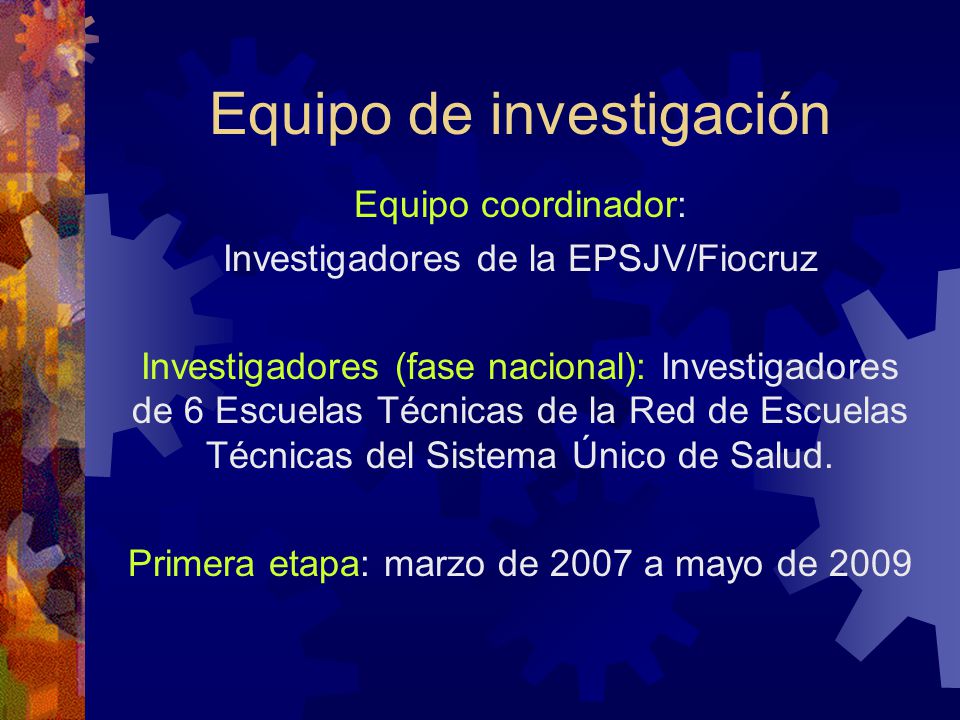 Equipo de investigación

Equipo coordinador:
Investigadores de la EPSJV/Fiocruz

Investigadores (fase nacional): Investigadores de 6 Escuelas Técnicas de la Red de Escuelas Técnicas del Sistema Único de Salud.

Primera etapa: marzo de 2007 a mayo de 2009